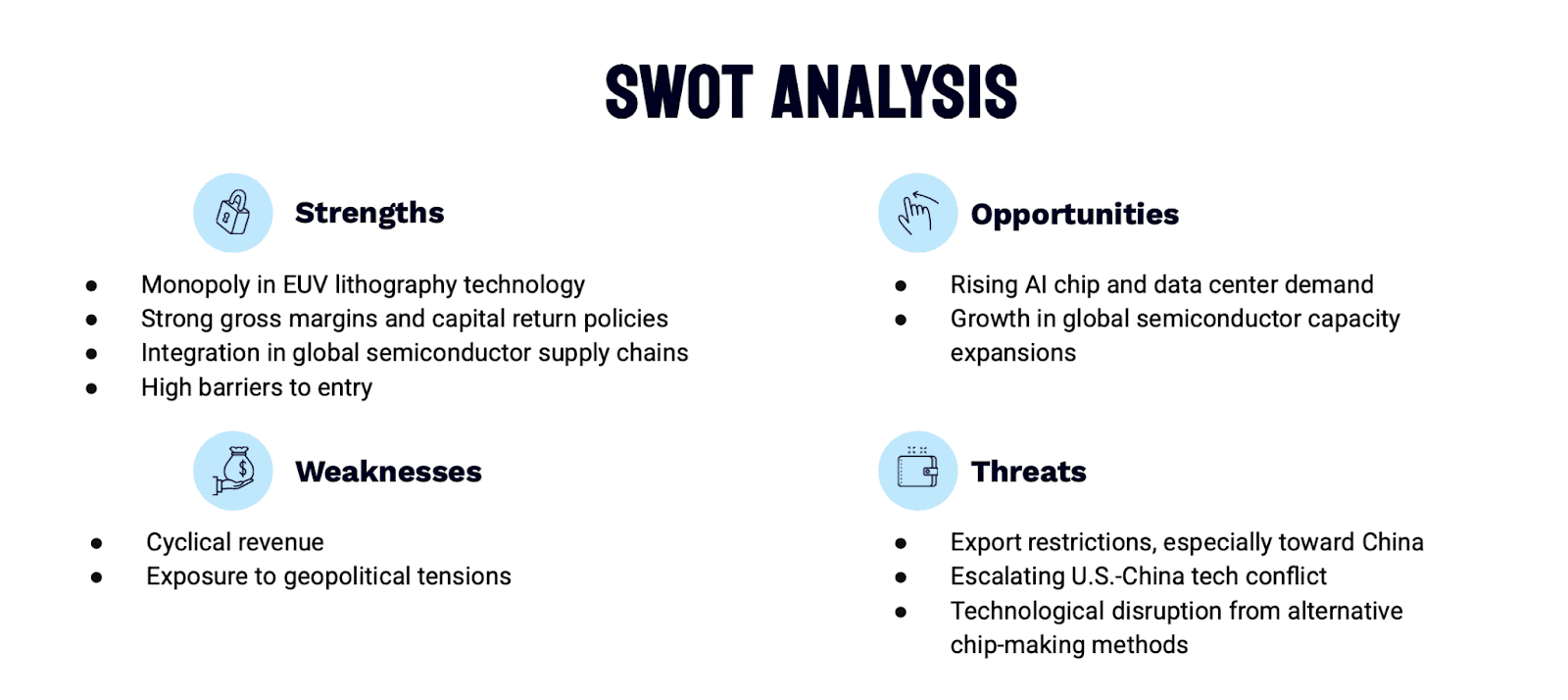 SWOT ANALYSIS

Strengths

- Monopoly in EUV lithography technology
- Strong gross margins and capital return policies
- Integration in global semiconductor supply chains
- High barriers to entry

Weaknesses

- Cyclical revenue
- Exposure to geopolitical tensions

Opportunities

- Rising AI chip and data center demand
- Growth in global semiconductor capacity expansions

Threats

- Export restrictions, especially toward China
- Escalating U.S.-China tech conflict
- Technological disruption from alternative chip-making methods